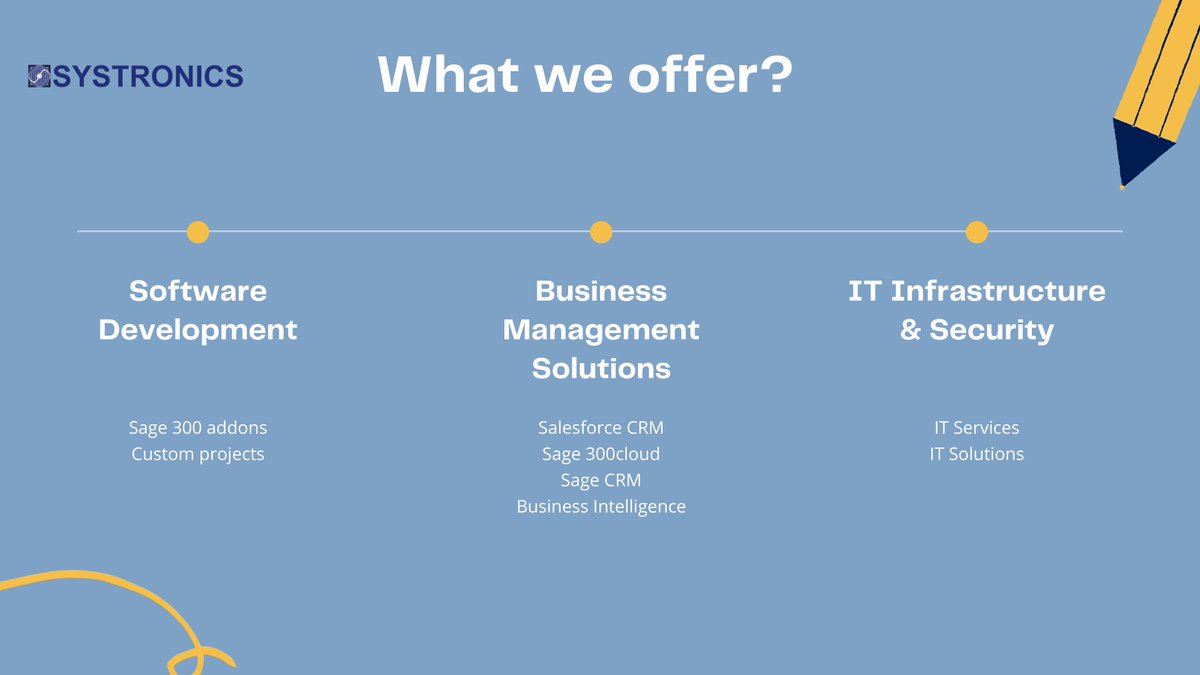 SYSTRONICS

What we offer?

Software Development

Sage 300 addons
Custom projects

Business Management Solutions

Salesforce CRM
Sage 300cloud
Sage CRM
Business Intelligence

IT Infrastructure & Security

IT Services
IT Solutions